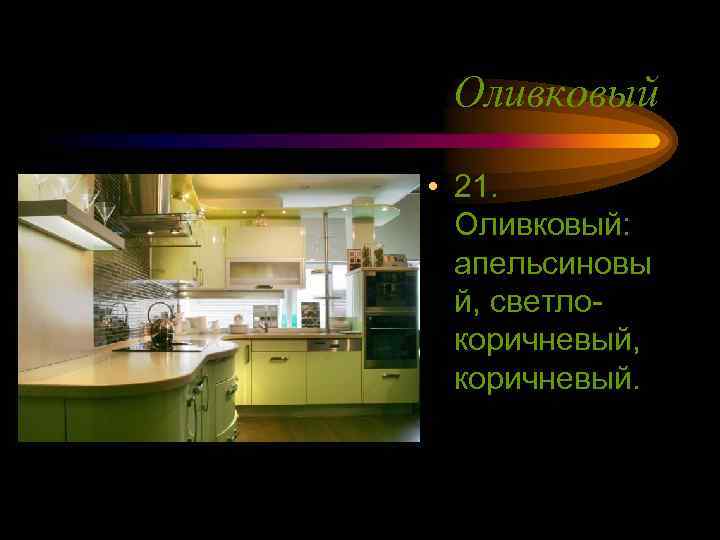 Оливковый

• 21. Оливковый: апельсиновый, светло-коричневый, коричневый.